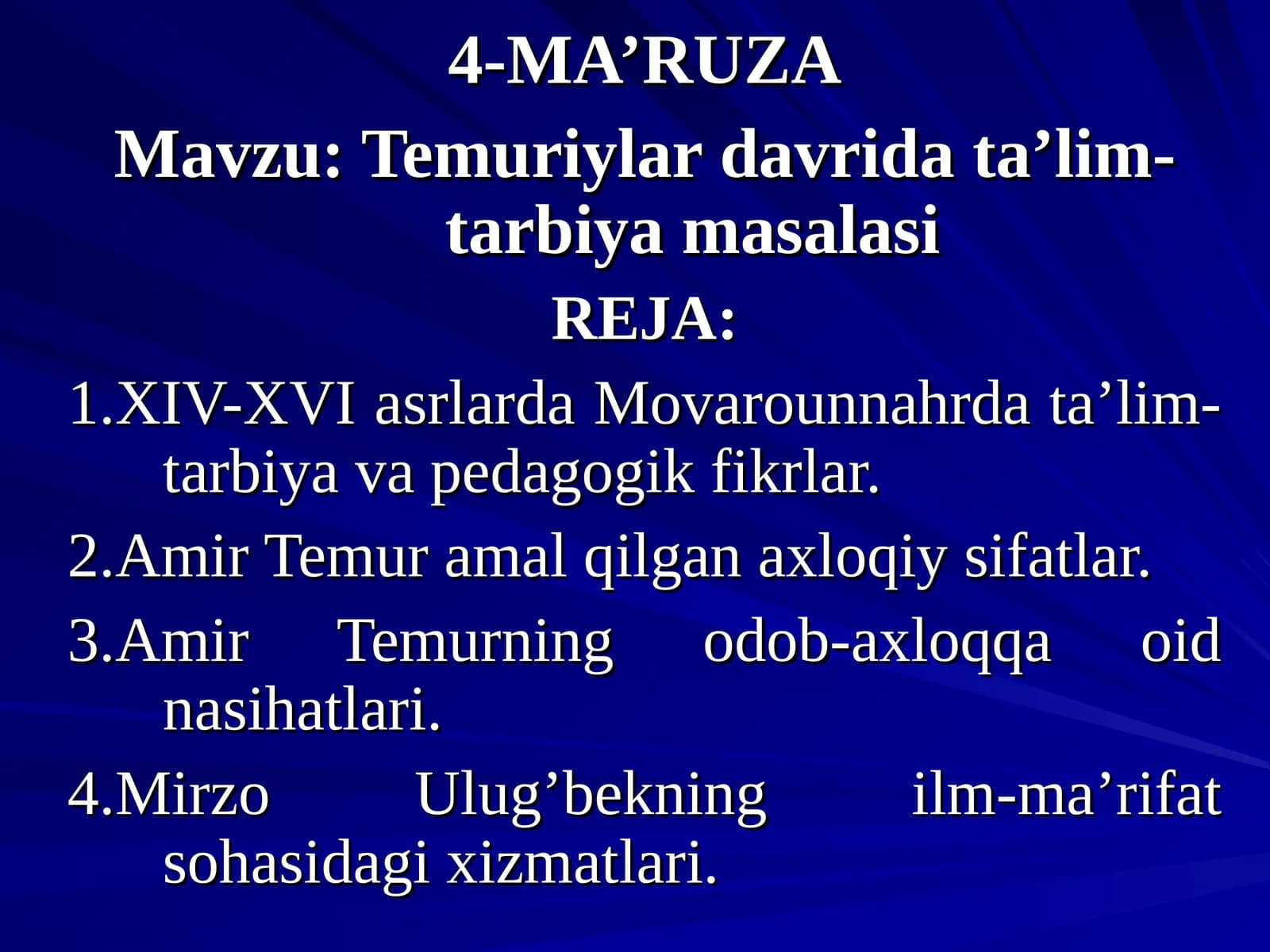 4-MA’RUZA

Mavzu: Temuriylar davrida ta’lim-tarbiya masalasi

REJA:

1.XIV-XVI asrlarda Movarounnahrda ta’lim-tarbiya va pedagogik fikrlar.

2.Amir Temur amal qilgan axloqiy sifatlar.

3.Amir Temurning odob-axloqqa oid nasihatlari.

4.Mirzo Ulug’bekning ilm-ma’rifat sohasidagi xizmatlari.